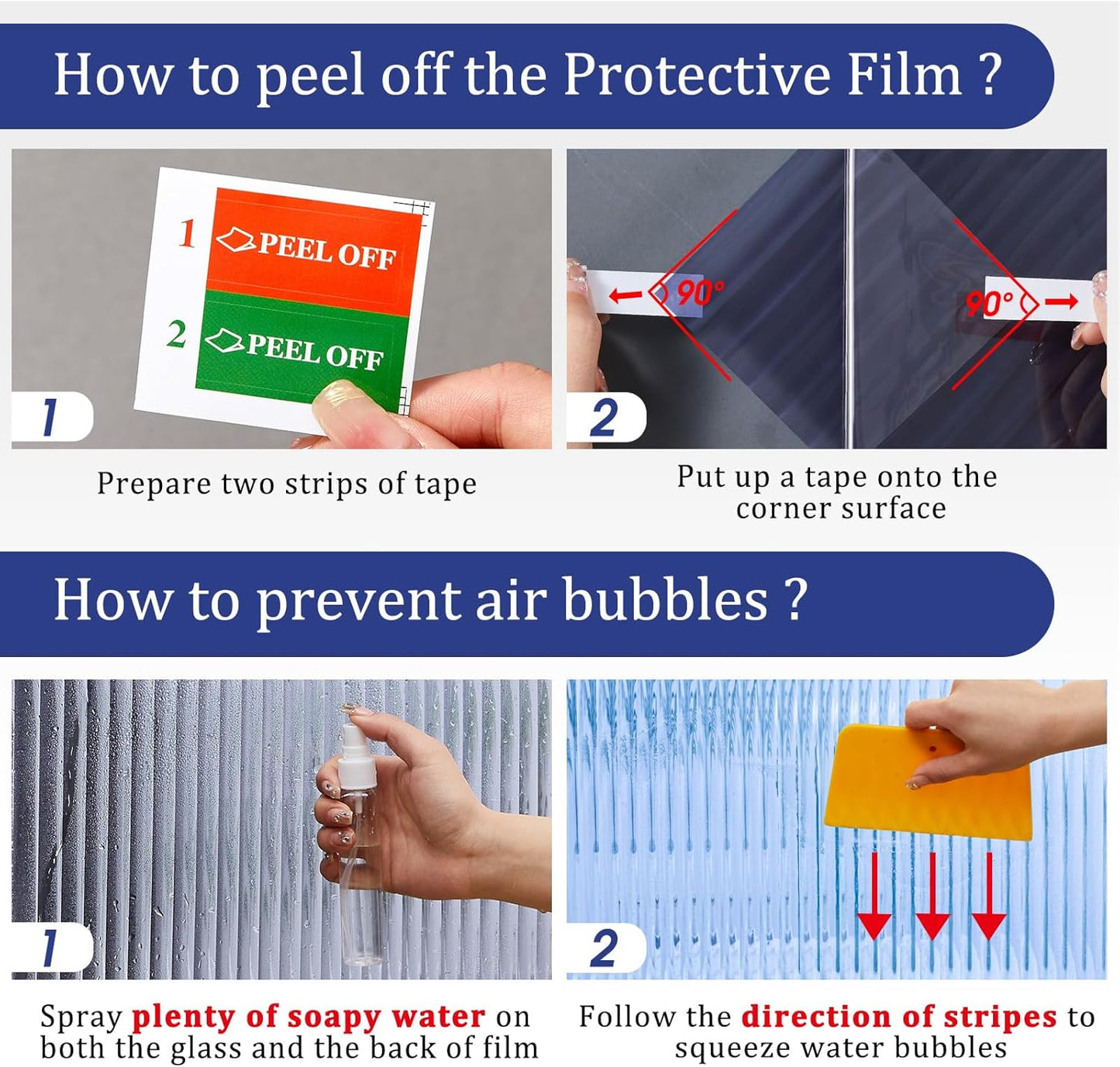 How to peel off the Protective Film ?

1 PEEL OFF
2 PEEL OFF

1

Prepare two strips of tape

90°
90°

2

Put up a tape onto the corner surface

How to prevent air bubbles ?

1

Spray plenty of soapy water on both the glass and the back of film

2

Follow the direction of stripes to squeeze water bubbles